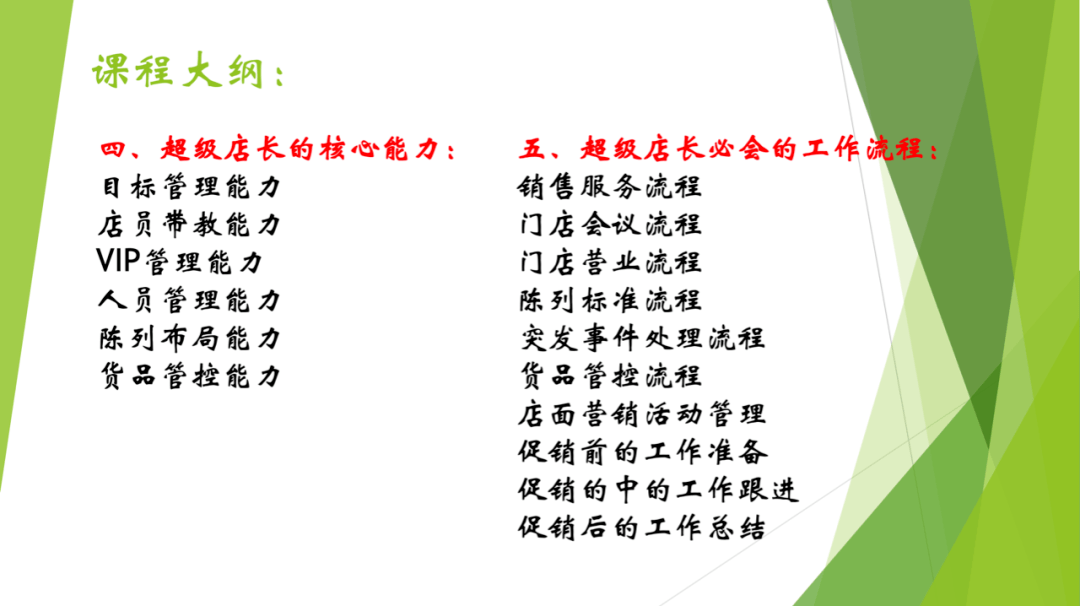 课程大纲：

四、超级店长的核心能力：
目标管理能力
店员带教能力
VIP管理能力
人员管理能力
陈列布局能力
货品管控能力

五、超级店长必会的工作流程：
销售服务流程
门店会议流程
门店营业流程
陈列标准流程
突发事件处理流程
货品管控流程
店面营销活动管理
促销前的工作准备
促销的中的工作跟进
促销后的工作总结